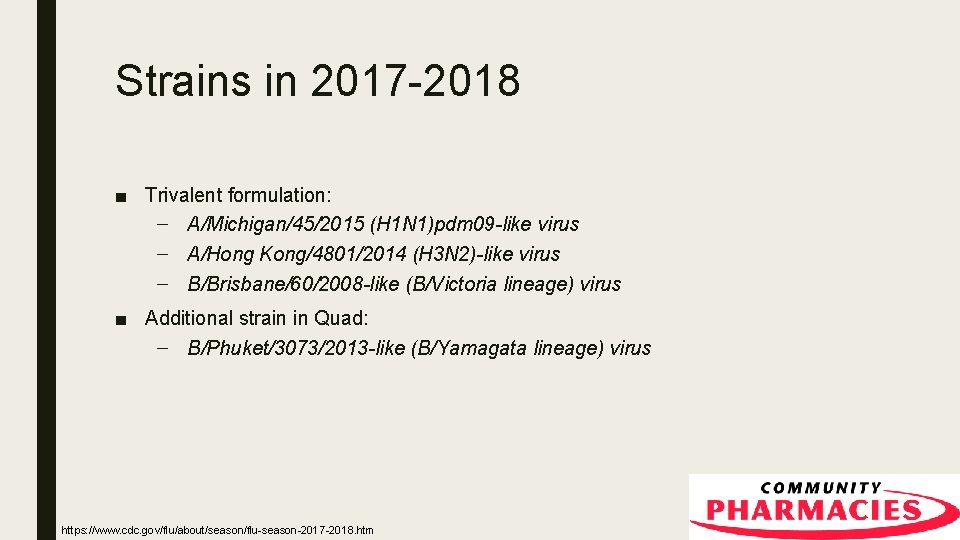 Strains in 2017-2018

■ Trivalent formulation:
– A/Michigan/45/2015 (H1N1)pdm09-like virus
– A/Hong Kong/4801/2014 (H3N2)-like virus
– B/Brisbane/60/2008-like (B/Victoria lineage) virus

■ Additional strain in Quad:
– B/Phuket/3073/2013-like (B/Yamagata lineage) virus

https://www.cdc.gov/flu/about/season/flu-season-2017-2018.htm

COMMUNITY PHARMACIES